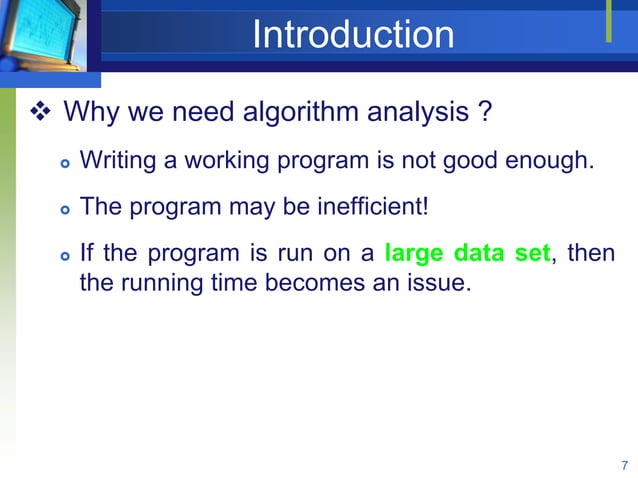 Introduction

❖ Why we need algorithm analysis ?

- Writing a working program is not good enough.
- The program may be inefficient!
- If the program is run on a large data set, then the running time becomes an issue.

7